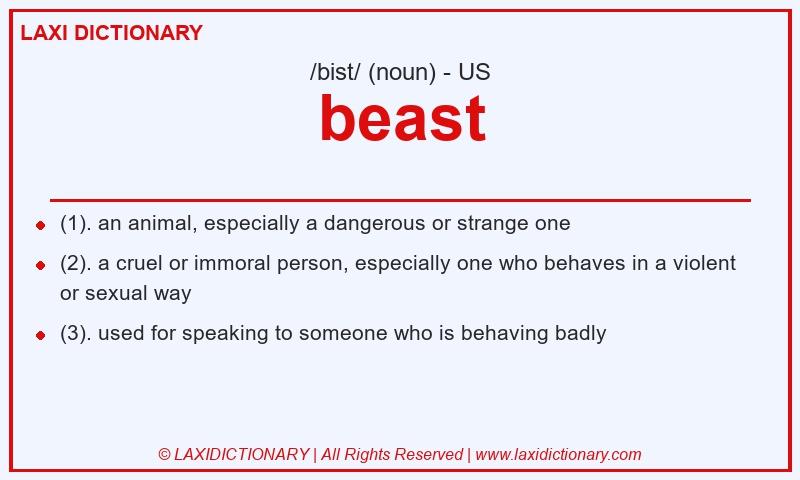 LAXI DICTIONARY

/bist/ (noun) - US

beast

- (1). an animal, especially a dangerous or strange one
- (2). a cruel or immoral person, especially one who behaves in a violent or sexual way
- (3). used for speaking to someone who is behaving badly

© LAXIDICTIONARY | All Rights Reserved | www.laxidictionary.com